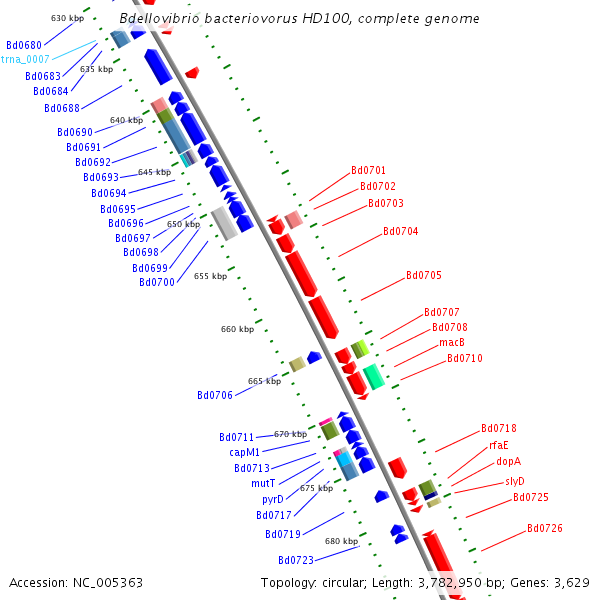 Bdellovibrio bacteriovorus HD100, complete genome

630 kbp
Bd0680
trna_0007
Bd0683
635 kbp
Bd0684
Bd0688
640 kbp
Bd0690
Bd0691
Bd0692
Bd0693
645 kbp
Bd0694
Bd0695
Bd0696
650 kbp
Bd0697
Bd0698
Bd0699
Bd0700
655 kbp
660 kbp
665 kbp
Bd0706
Bd0711
670 kbp
capM1
Bd0713
mutT
675 kbp
pyrD
Bd0717
Bd0719
680 kbp
Bd0723

Bd0701
Bd0702
Bd0703
Bd0704
Bd0705
Bd0707
Bd0708
macB
Bd0710
Bd0718
rfaE
dopA
slyD
Bd0725
Bd0726

Accession: NC_005363
Topology: circular; Length: 3,782,950 bp; Genes: 3,629